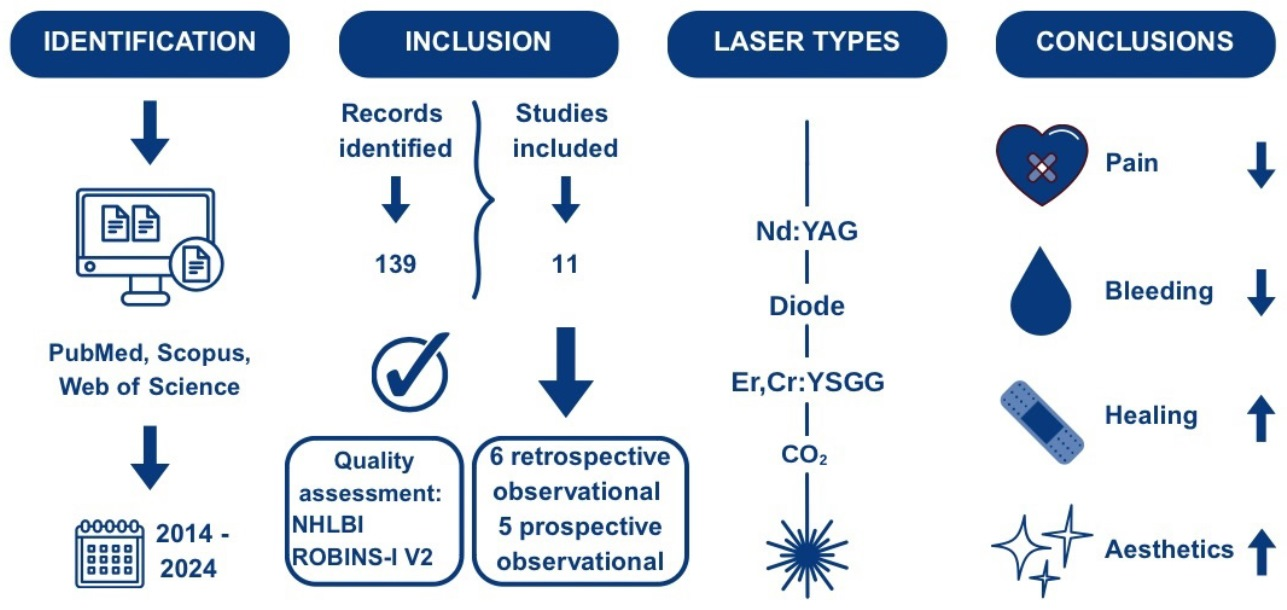 IDENTIFICATION

PubMed, Scopus, Web of Science

2014 - 2024

INCLUSION

Records identified

139

Studies included

11

Quality assessment: NHLBI ROBINS-I V2

6 retrospective observational
5 prospective observational

LASER TYPES

Nd:YAG

Diode

Er,Cr:YSGG

$CO_2$

CONCLUSIONS

Pain

Bleeding

Healing

Aesthetics